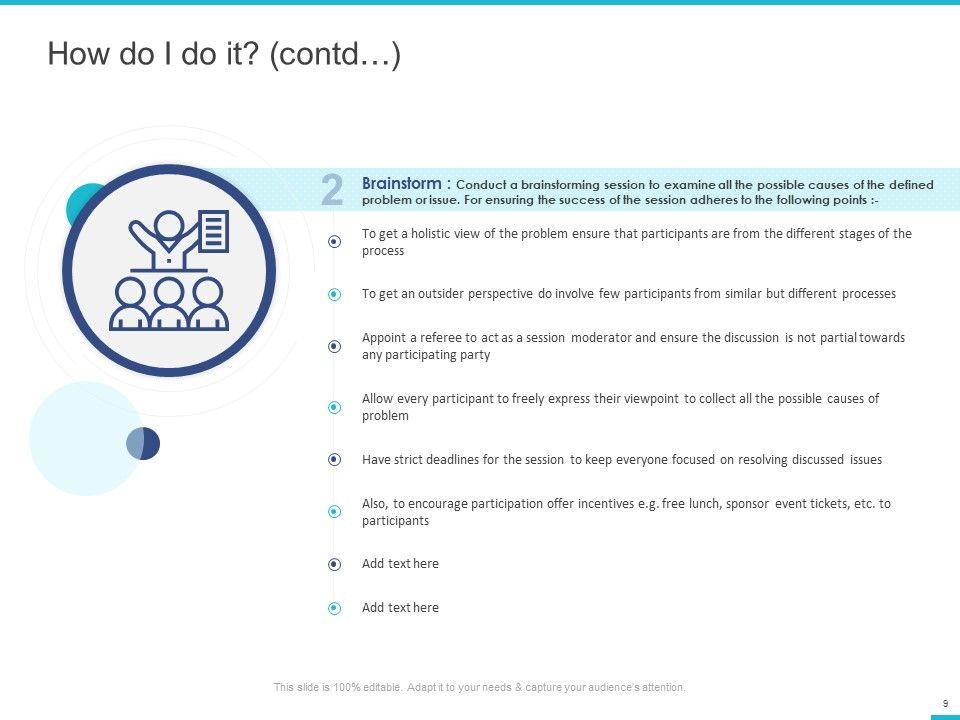 How do I do it? (contd…)

2

Brainstorm : Conduct a brainstorming session to examine all the possible causes of the defined problem or issue. For ensuring the success of the session adheres to the following points :-

To get a holistic view of the problem ensure that participants are from the different stages of the process

To get an outsider perspective do involve few participants from similar but different processes

Appoint a referee to act as a session moderator and ensure the discussion is not partial towards any participating party

Allow every participant to freely express their viewpoint to collect all the possible causes of problem

Have strict deadlines for the session to keep everyone focused on resolving discussed issues

Also, to encourage participation offer incentives e.g. free lunch, sponsor event tickets, etc. to participants

Add text here

Add text here

This slide is 100% editable. Adapt it to your needs & capture your audience's attention.

9